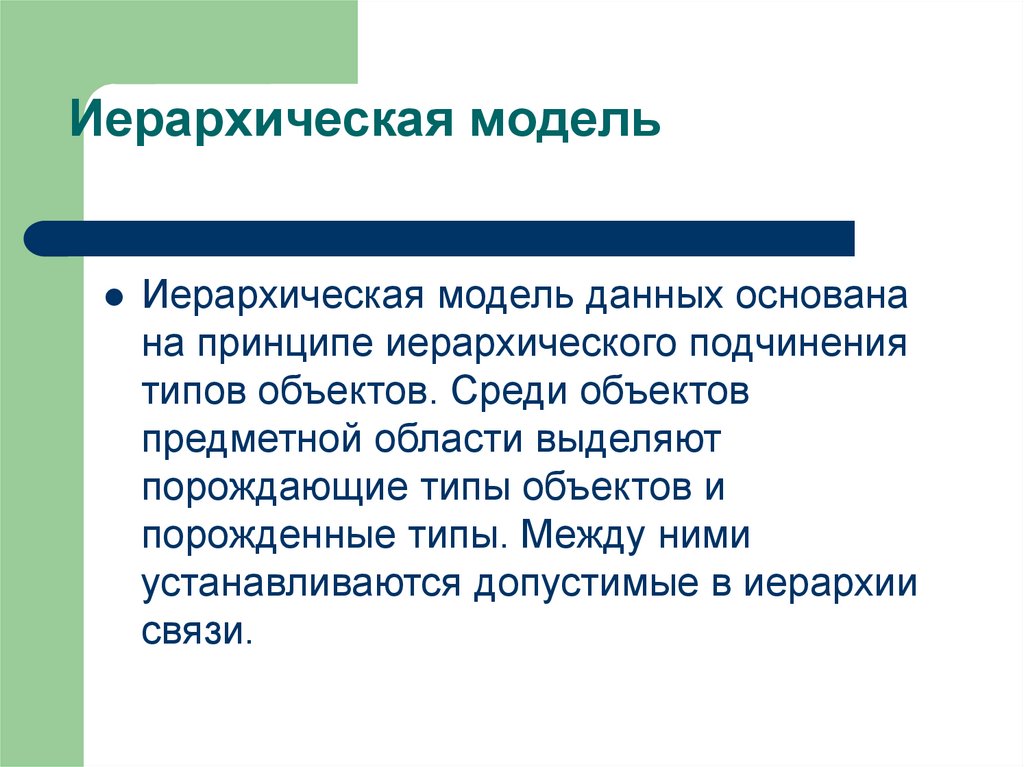 Иерархическая модель

Иерархическая модель данных основана на принципе иерархического подчинения типов объектов. Среди объектов предметной области выделяют порождающие типы объектов и порожденные типы. Между ними устанавливаются допустимые в иерархии связи.